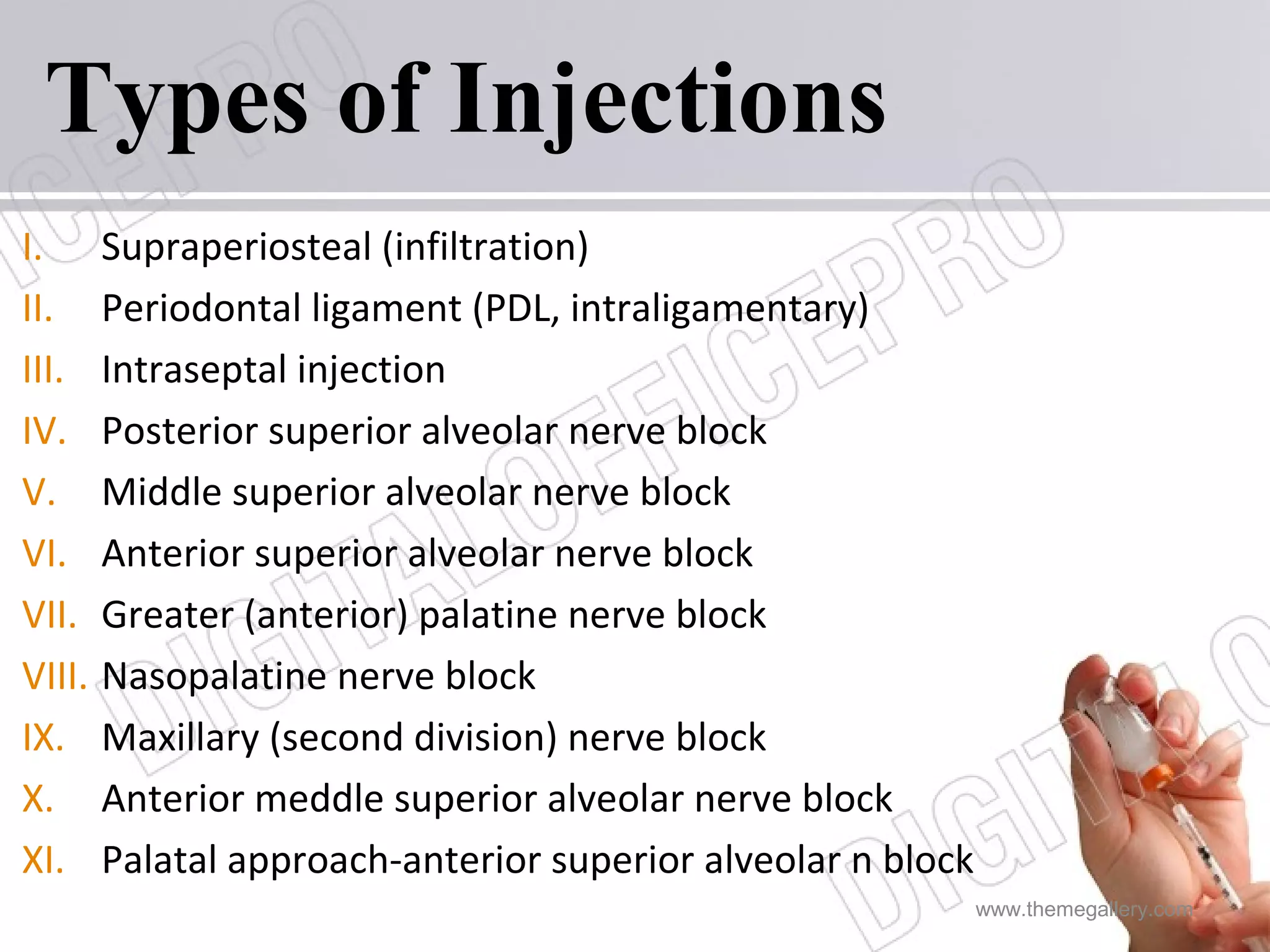 Types of Injections

I. Supraperiosteal (infiltration)
II. Periodontal ligament (PDL, intraligamentary)
III. Intraseptal injection
IV. Posterior superior alveolar nerve block
V. Middle superior alveolar nerve block
VI. Anterior superior alveolar nerve block
VII. Greater (anterior) palatine nerve block
VIII. Nasopalatine nerve block
IX. Maxillary (second division) nerve block
X. Anterior meddle superior alveolar nerve block
XI. Palatal approach-anterior superior alveolar n block

www.themegallery.com

DIGITALOFFICEPRO